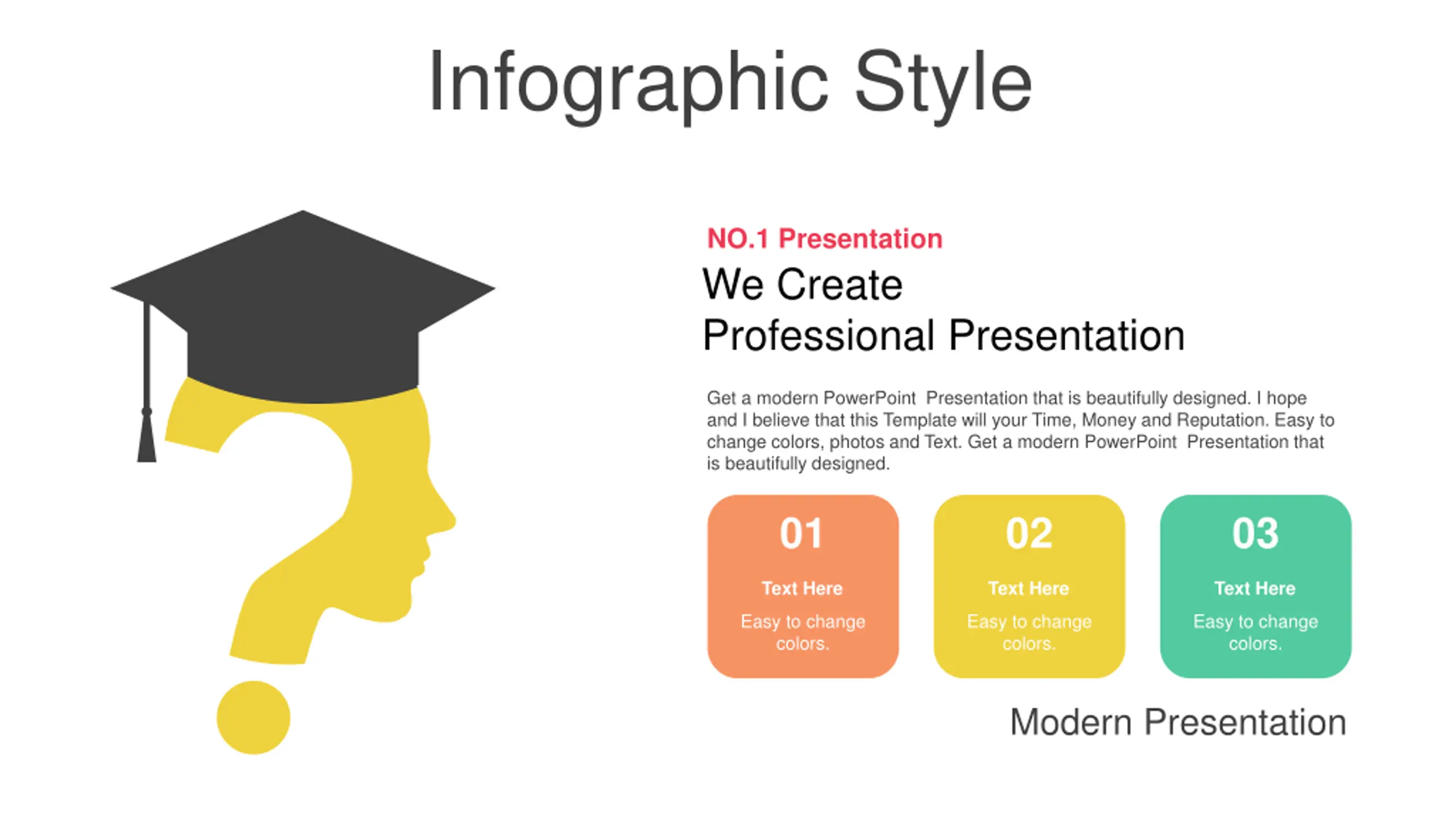 Infographic Style

NO.1 Presentation

We Create
Professional Presentation

Get a modern PowerPoint Presentation that is beautifully designed. I hope and I believe that this Template will your Time, Money and Reputation. Easy to change colors, photos and Text. Get a modern PowerPoint Presentation that is beautifully designed.

01
Text Here
Easy to change colors.

02
Text Here
Easy to change colors.

03
Text Here
Easy to change colors.

Modern Presentation